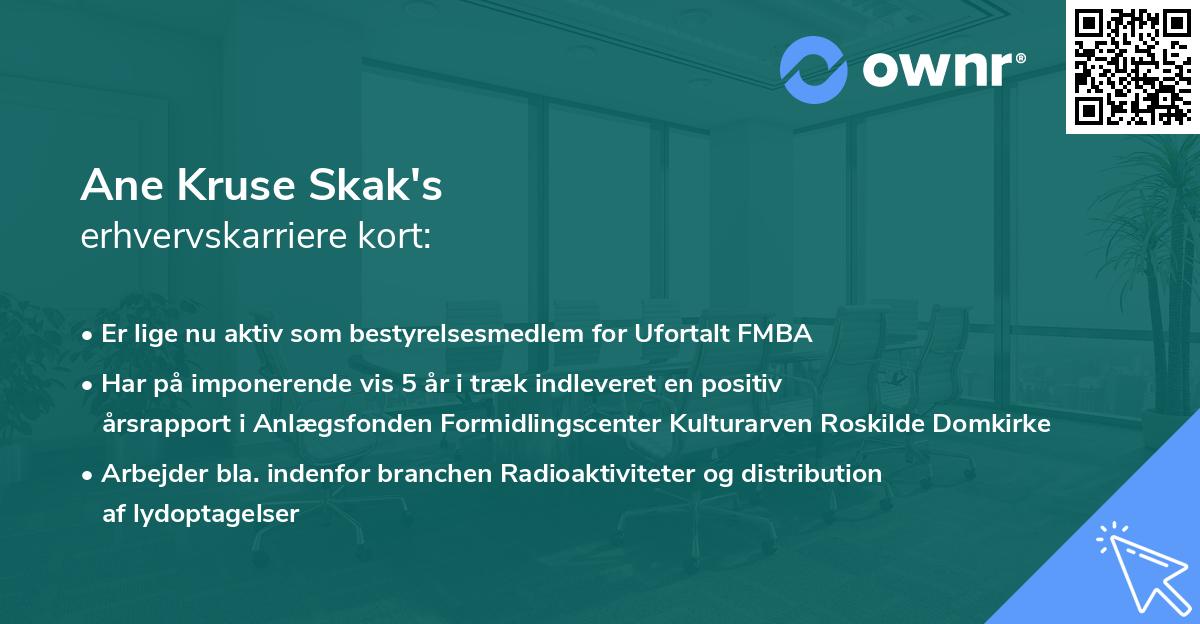 ownr®

Ane Kruse Skak's
erhvervskarriere kort:

• Er lige nu aktiv som bestyrelsesmedlem for Ufortalt FMBA

• Har på imponerende vis 5 år i træk indleveret en positiv årsrapport i Anlægsfonden Formidlingscenter Kulturarven Roskilde Domkirke

• Arbejder bla. indenfor branchen Radioaktiviteter og distribution af lydoptagelser